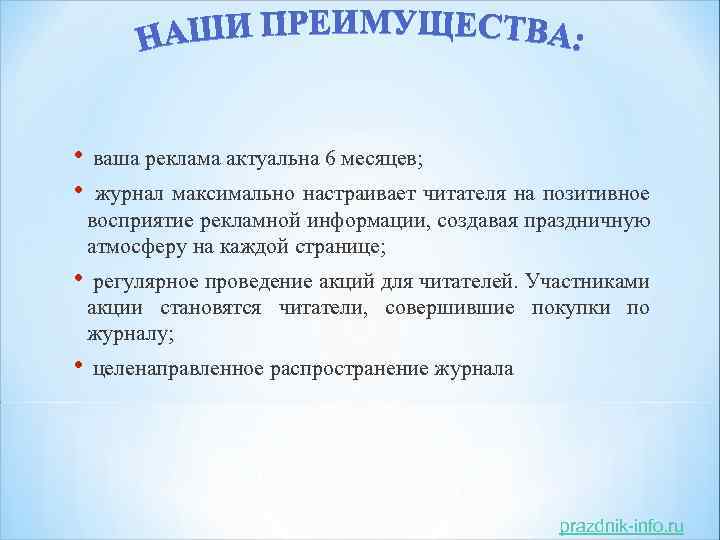 НАШИ ПРЕИМУЩЕСТВА:

• ваша реклама актуальна 6 месяцев;

• журнал максимально настраивает читателя на позитивное восприятие рекламной информации, создавая праздничную атмосферу на каждой странице;

• регулярное проведение акций для читателей. Участниками акции становятся читатели, совершившие покупки по журналу;

• целенаправленное распространение журнала

prazdnik-info.ru